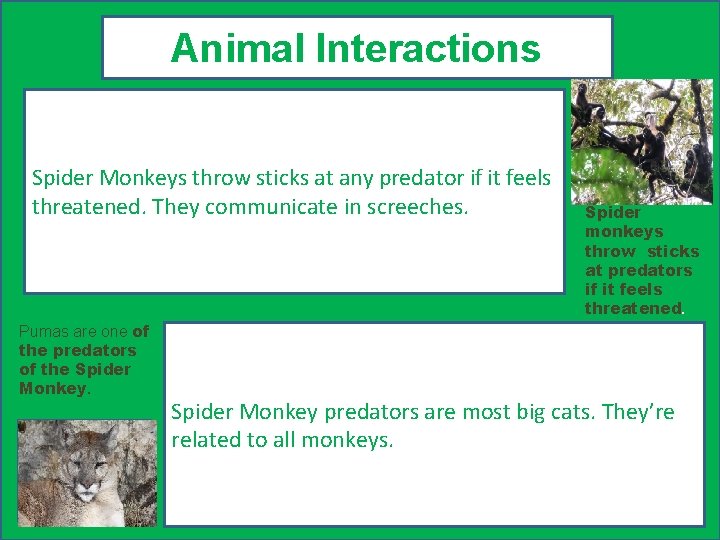 Animal Interactions

Spider Monkeys throw sticks at any predator if it feels threatened. They communicate in screeches.

Spider monkeys throw sticks at predators if it feels threatened.

Pumas are one of the predators of the Spider Monkey.

Spider Monkey predators are most big cats. They're related to all monkeys.